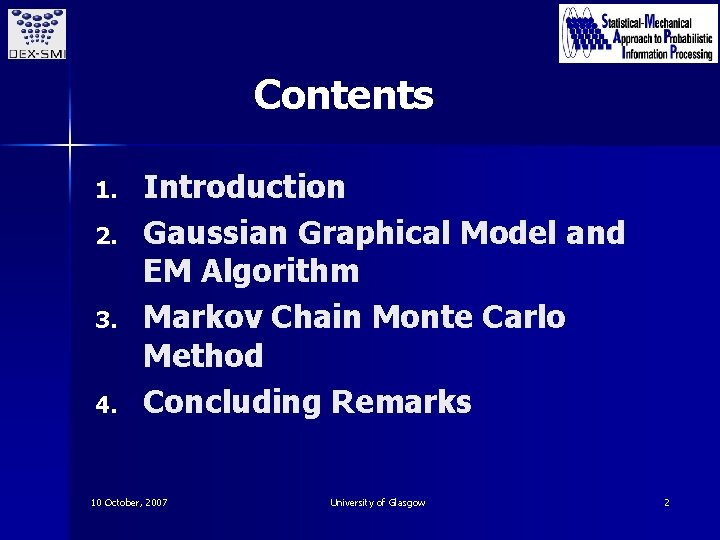 DEX-SMI

Statistical-Mechanical Approach to Probabilistic Information Processing

Contents

1. Introduction
2. Gaussian Graphical Model and EM Algorithm
3. Markov Chain Monte Carlo Method
4. Concluding Remarks

10 October, 2007

University of Glasgow

2